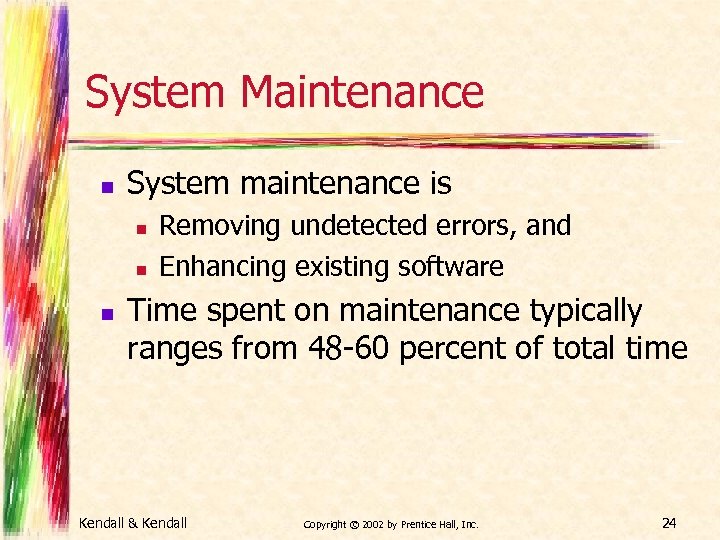 System Maintenance

- System maintenance is
  - Removing undetected errors, and
  - Enhancing existing software
- Time spent on maintenance typically ranges from 48-60 percent of total time

Kendall & Kendall

Copyright © 2002 by Prentice Hall, Inc.

24